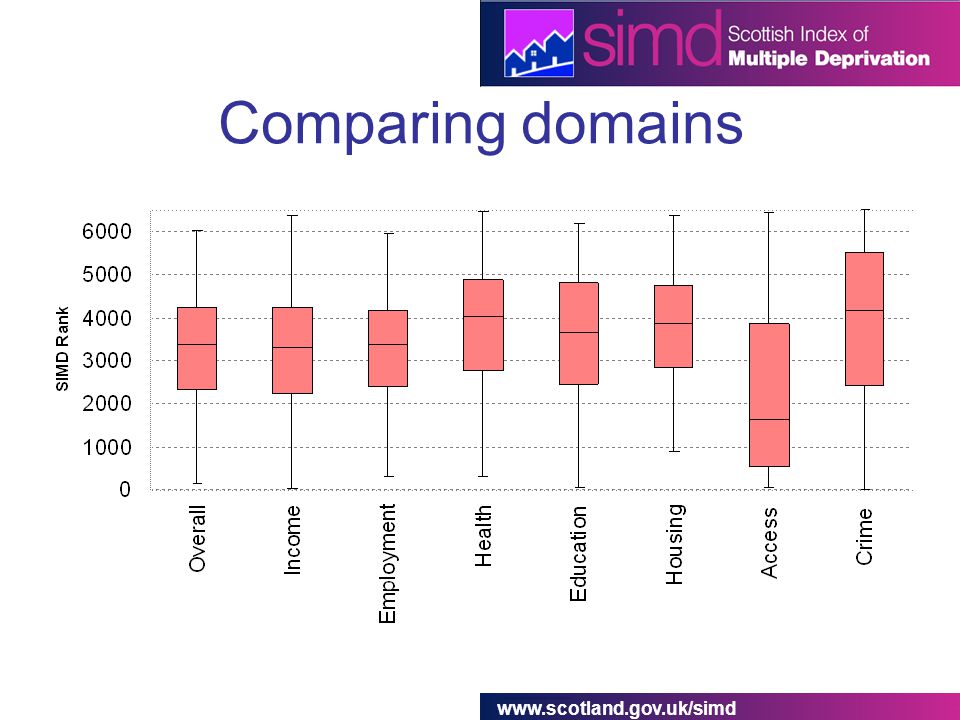 simd Scottish Index of Multiple Deprivation

Comparing domains

SIMD Rank

6000
5000
4000
3000
2000
1000
0

Overall
Income
Employment
Health
Education
Housing
Access
Crime

www.scotland.gov.uk/simd